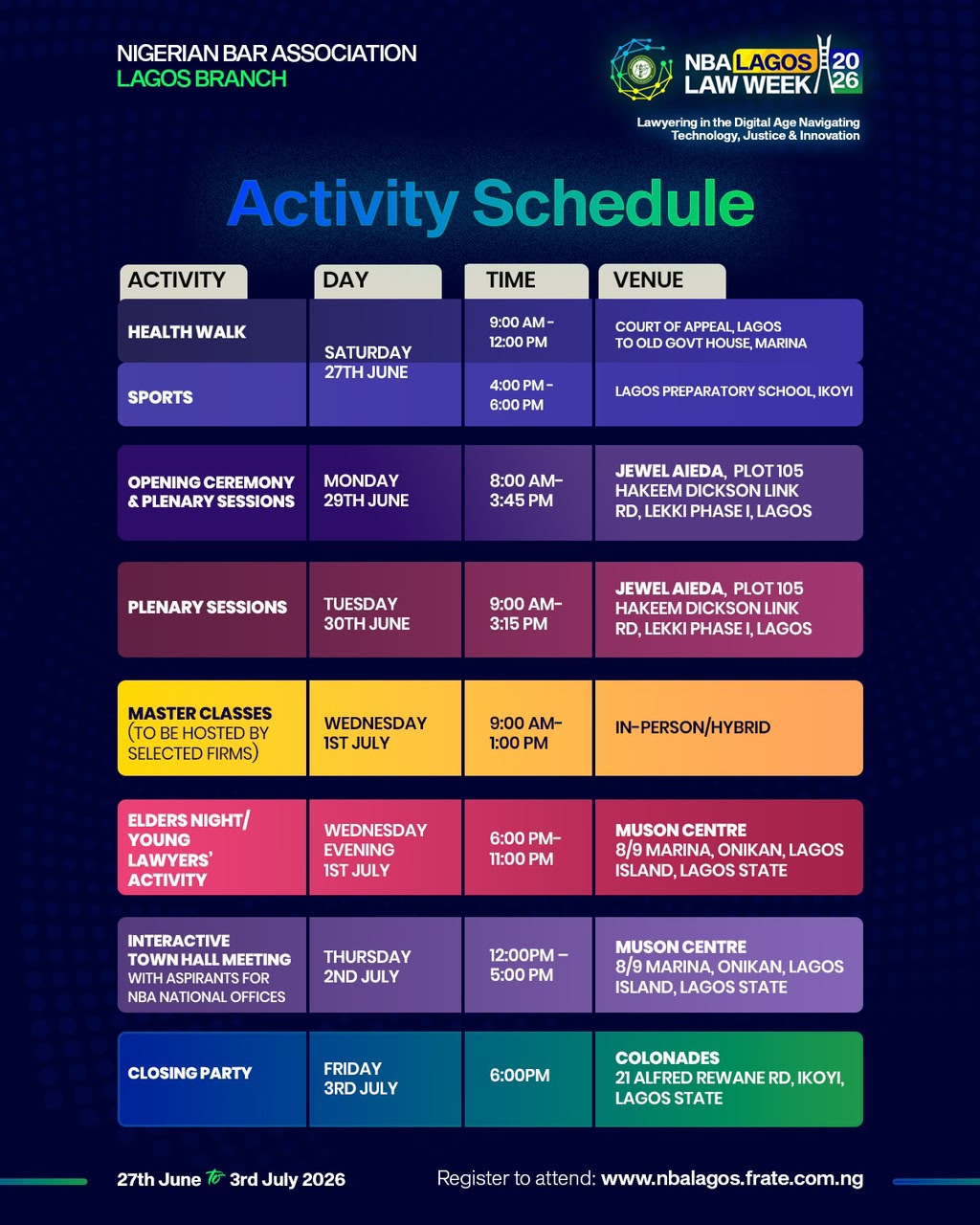 NIGERIAN BAR ASSOCIATION
LAGOS BRANCH

NBA LAGOS LAW WEEK 2026

Lawyering in the Digital Age Navigating Technology, Justice & Innovation

Activity Schedule

| ACTIVITY | DAY | TIME | VENUE |
|---|---|---|---|
| HEALTH WALK | SATURDAY 27TH JUNE | 9:00 AM - 12:00 PM | COURT OF APPEAL, LAGOS TO OLD GOVT HOUSE, MARINA |
| SPORTS | SATURDAY 27TH JUNE | 4:00 PM - 6:00 PM | LAGOS PREPARATORY SCHOOL, IKOYI |
| OPENING CEREMONY & PLENARY SESSIONS | MONDAY 29TH JUNE | 8:00 AM- 3:45 PM | JEWEL AIEDA, PLOT 105 HAKEEM DICKSON LINK RD, LEKKI PHASE I, LAGOS |
| PLENARY SESSIONS | TUESDAY 30TH JUNE | 9:00 AM- 3:15 PM | JEWEL AIEDA, PLOT 105 HAKEEM DICKSON LINK RD, LEKKI PHASE I, LAGOS |
| MASTER CLASSES (TO BE HOSTED BY SELECTED FIRMS) | WEDNESDAY 1ST JULY | 9:00 AM- 1:00 PM | IN-PERSON/HYBRID |
| ELDERS NIGHT/ YOUNG LAWYERS' ACTIVITY | WEDNESDAY EVENING 1ST JULY | 6:00 PM- 11:00 PM | MUSON CENTRE 8/9 MARINA, ONIKAN, LAGOS ISLAND, LAGOS STATE |
| INTERACTIVE TOWN HALL MEETING WITH ASPIRANTS FOR NBA NATIONAL OFFICES | THURSDAY 2ND JULY | 12:00PM – 5:00 PM | MUSON CENTRE 8/9 MARINA, ONIKAN, LAGOS ISLAND, LAGOS STATE |
| CLOSING PARTY | FRIDAY 3RD JULY | 6:00PM | COLONADES 21 ALFRED REWANE RD, IKOYI, LAGOS STATE |

27th June to 3rd July 2026

Register to attend: www.nbalagos.frate.com.ng